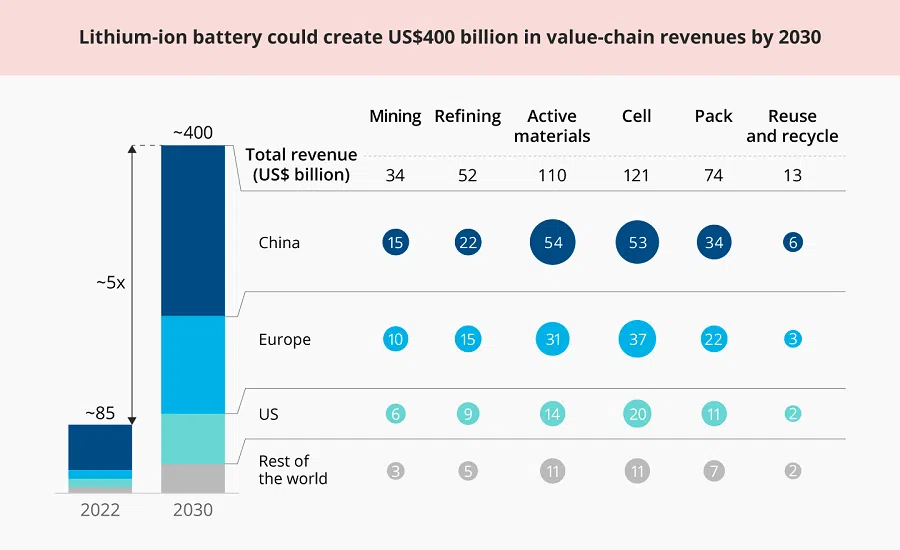 Lithium-ion battery could create US$400 billion in value-chain revenues by 2030

~400

~5x

~85

2022 2030

| | Mining | Refining | Active materials | Cell | Pack | Reuse and recycle |
|---|---|---|---|---|---|---|
| Total revenue (US$ billion) | 34 | 52 | 110 | 121 | 74 | 13 |
| China | 15 | 22 | 54 | 53 | 34 | 6 |
| Europe | 10 | 15 | 31 | 37 | 22 | 3 |
| US | 6 | 9 | 14 | 20 | 11 | 2 |
| Rest of the world | 3 | 5 | 11 | 11 | 7 | 2 |